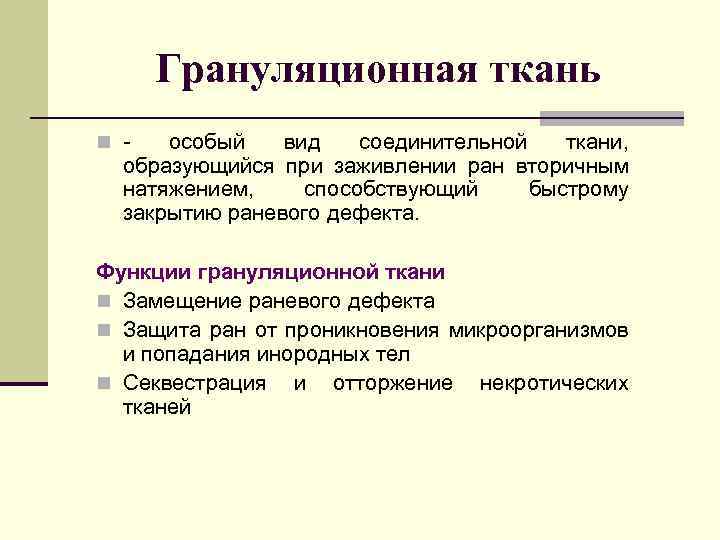 Грануляционная ткань

- особый вид соединительной ткани, образующийся при заживлении ран вторичным натяжением, способствующий быстрому закрытию раневого дефекта.

Функции грануляционной ткани

Замещение раневого дефекта

Защита ран от проникновения микроорганизмов и попадания инородных тел

Секвестрация и отторжение некротических тканей